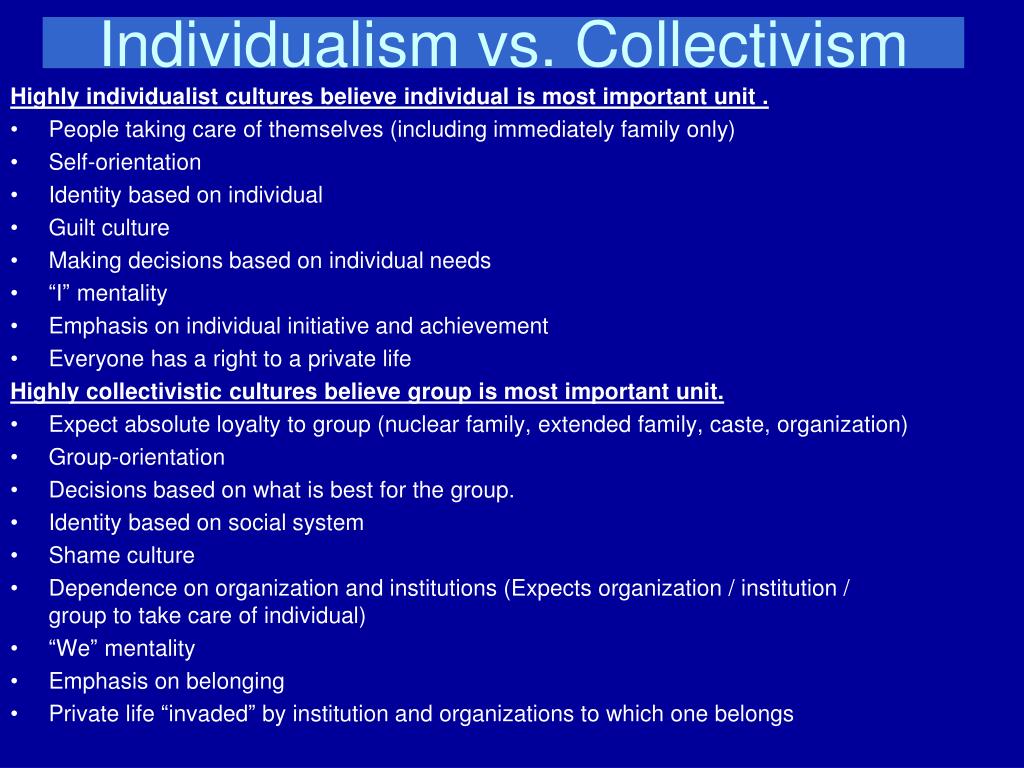 Individualism vs. Collectivism

Highly individualist cultures believe individual is most important unit .
• People taking care of themselves (including immediately family only)
• Self-orientation
• Identity based on individual
• Guilt culture
• Making decisions based on individual needs
• “I” mentality
• Emphasis on individual initiative and achievement
• Everyone has a right to a private life

Highly collectivistic cultures believe group is most important unit.
• Expect absolute loyalty to group (nuclear family, extended family, caste, organization)
• Group-orientation
• Decisions based on what is best for the group.
• Identity based on social system
• Shame culture
• Dependence on organization and institutions (Expects organization / institution / group to take care of individual)
• “We” mentality
• Emphasis on belonging
• Private life “invaded” by institution and organizations to which one belongs